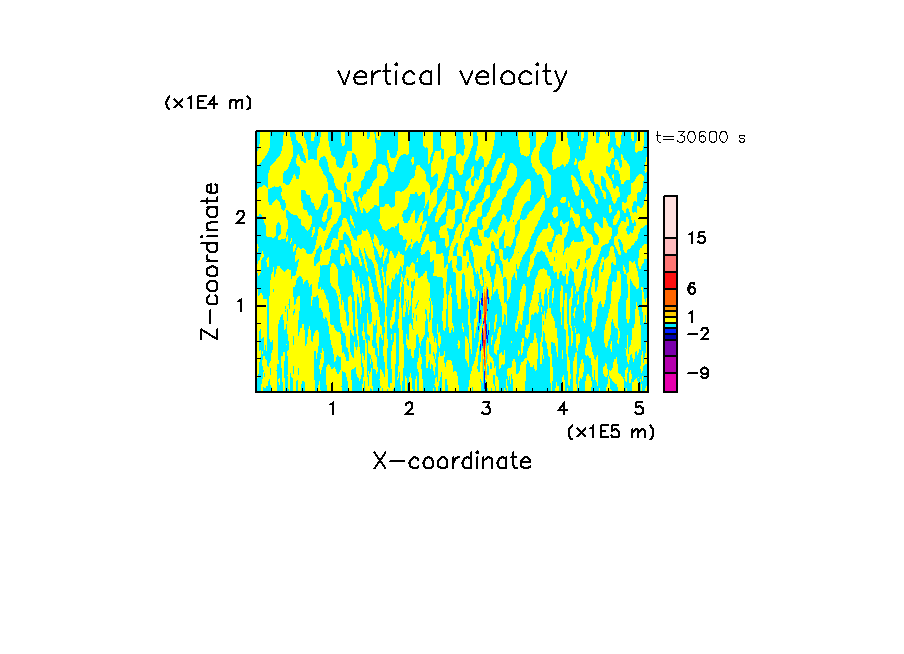 vertical velocity

(x1E4 m)

t=30600 s

Z-coordinate

2

1

15

6

1

−2

−9

1 2 3 4 5

(x1E5 m)

X-coordinate